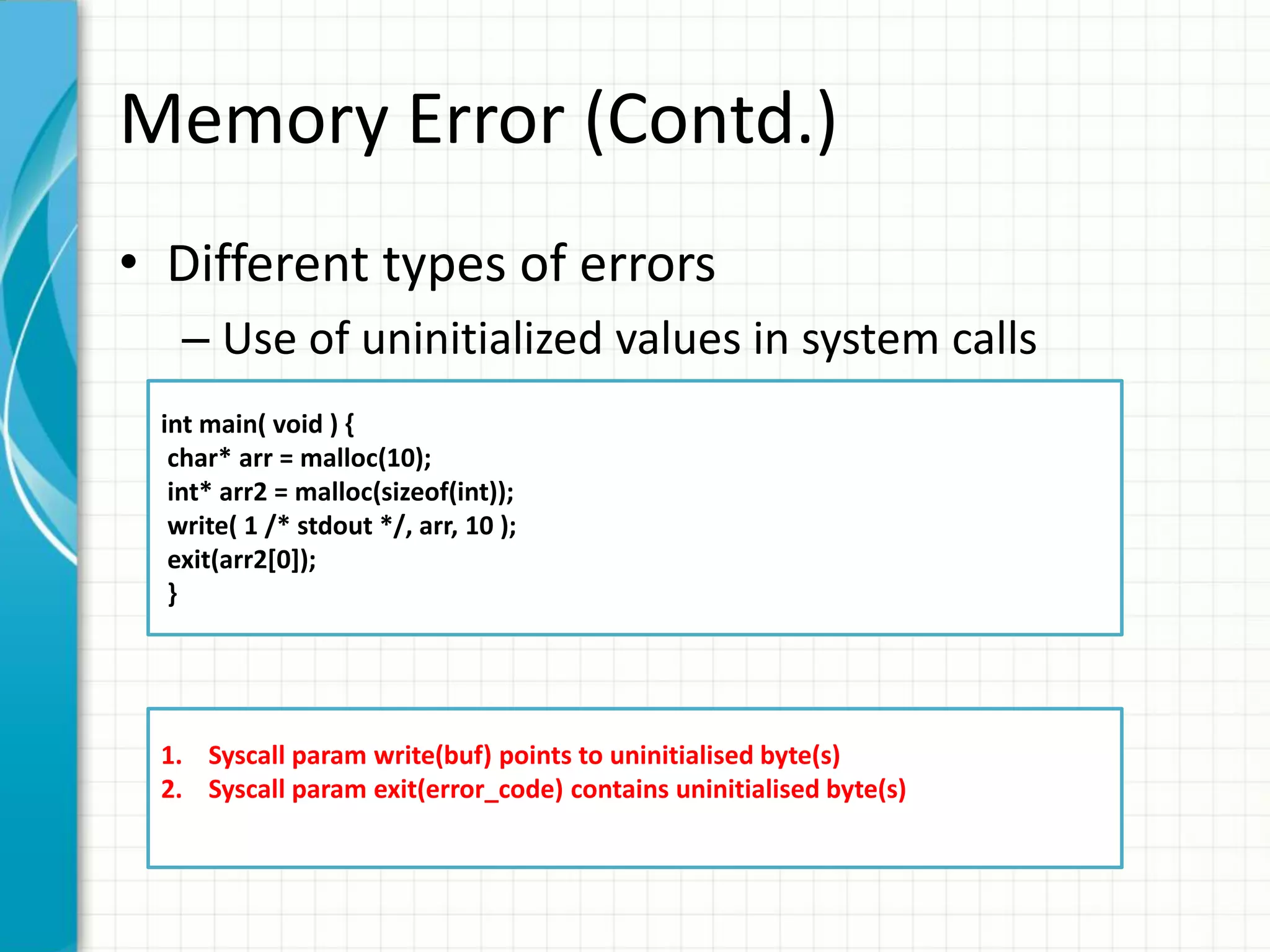 Memory Error (Contd.)

• Different types of errors

– Use of uninitialized values in system calls

int main( void ) {
char* arr = malloc(10);
int* arr2 = malloc(sizeof(int));
write( 1 /* stdout */, arr, 10 );
exit(arr2[0]);
}

1. Syscall param write(buf) points to uninitialised byte(s)
2. Syscall param exit(error_code) contains uninitialised byte(s)